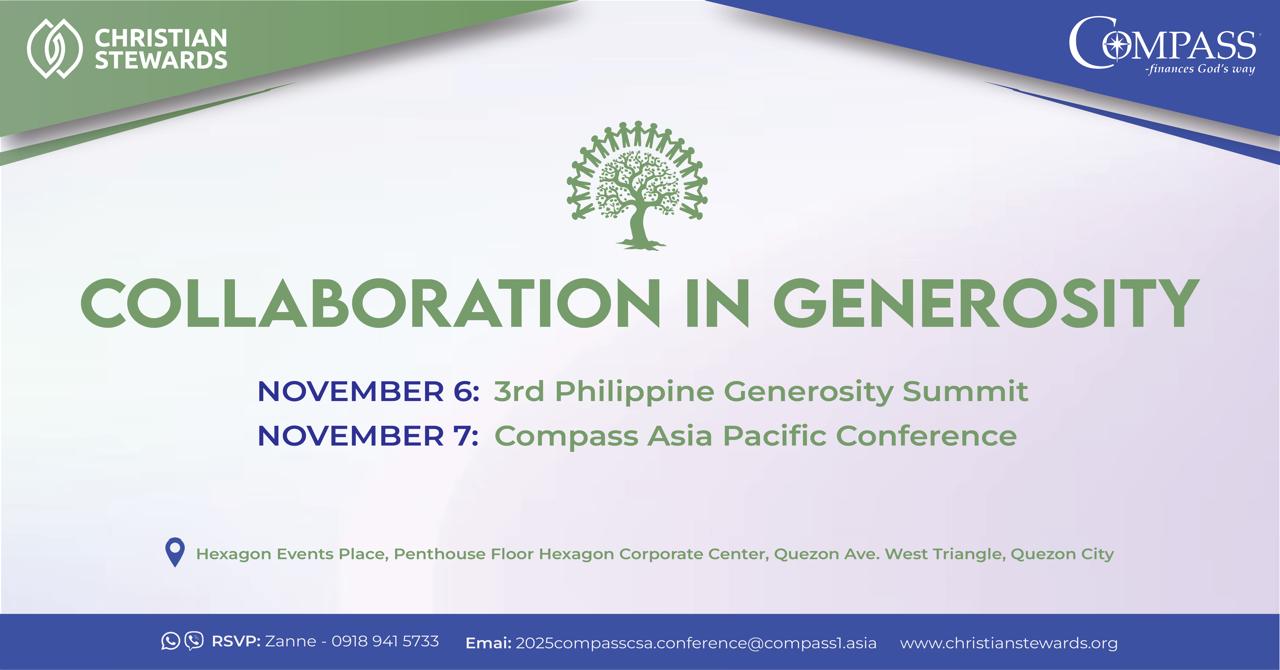 CHRISTIAN STEWARDS

COMPASS
-finances God's way

COLLABORATION IN GENEROSITY

NOVEMBER 6: 3rd Philippine Generosity Summit
NOVEMBER 7: Compass Asia Pacific Conference

Hexagon Events Place, Penthouse Floor Hexagon Corporate Center, Quezon Ave. West Triangle, Quezon City

RSVP: Zanne - 0918 941 5733 Emai: 2025compasscsa.conference@compass1.asia www.christianstewards.org